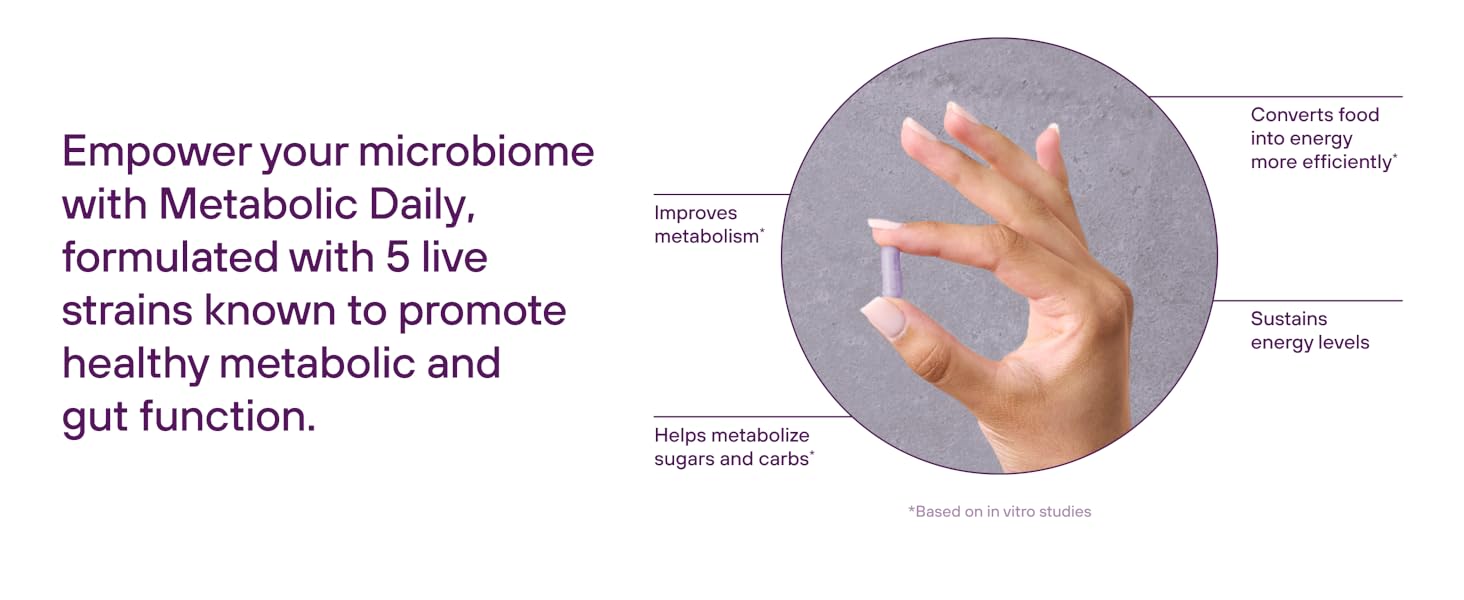 Empower your microbiome with Metabolic Daily, formulated with 5 live strains known to promote healthy metabolic and gut function.

Improves metabolism*

Helps metabolize sugars and carbs*

Converts food into energy more efficiently*

Sustains energy levels

*Based on in vitro studies